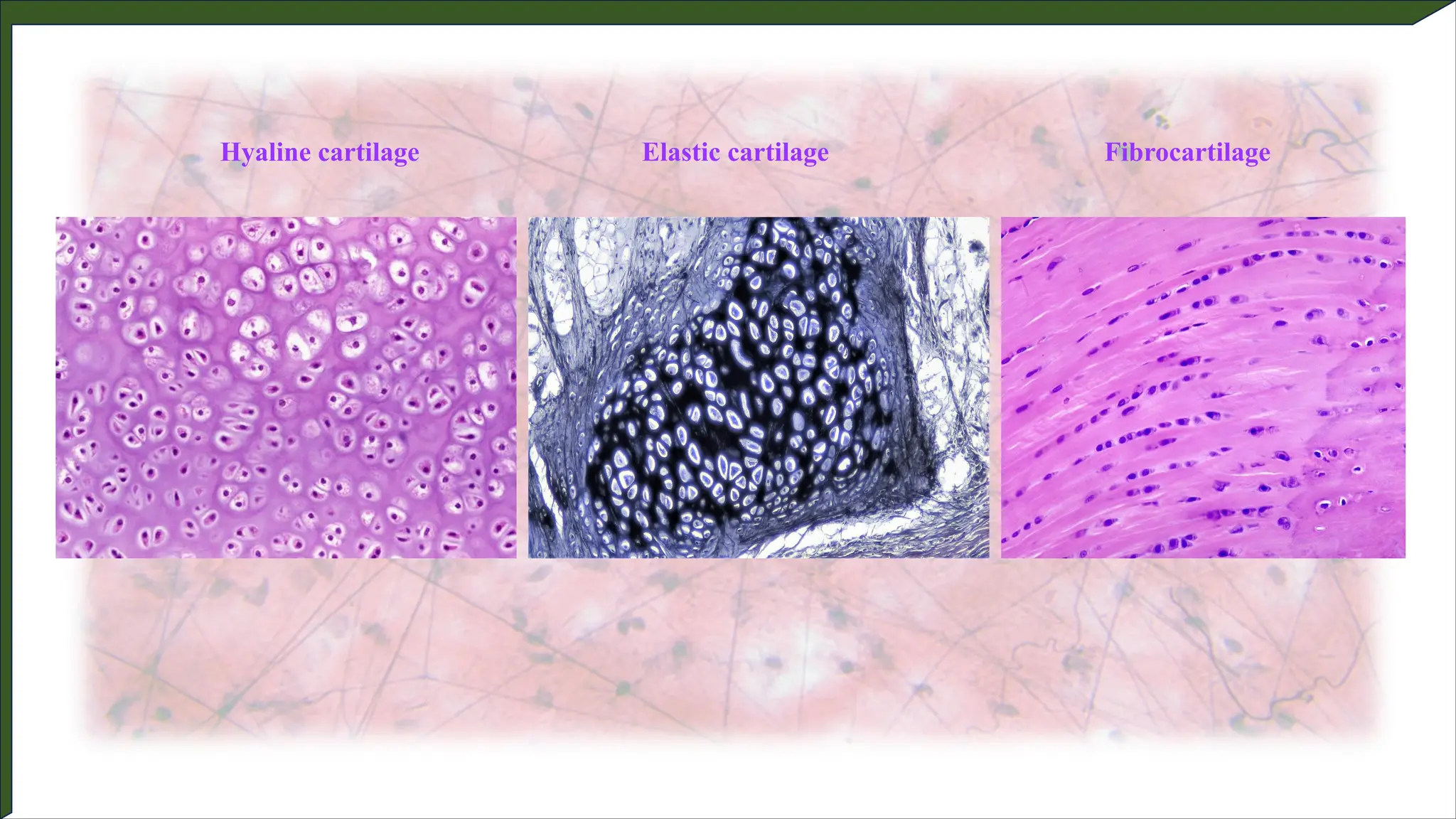 Hyaline cartilage

Elastic cartilage

Fibrocartilage